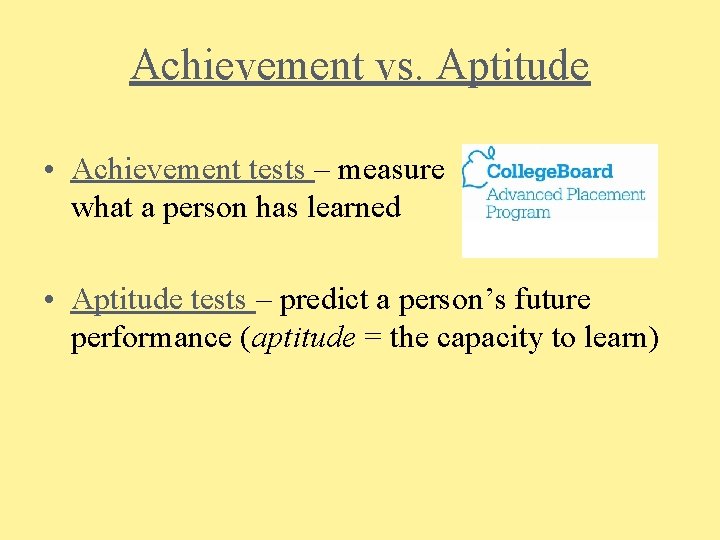 Achievement vs. Aptitude

• Achievement tests – measure what a person has learned

CollegeBoard
Advanced Placement Program

• Aptitude tests – predict a person's future performance (aptitude = the capacity to learn)